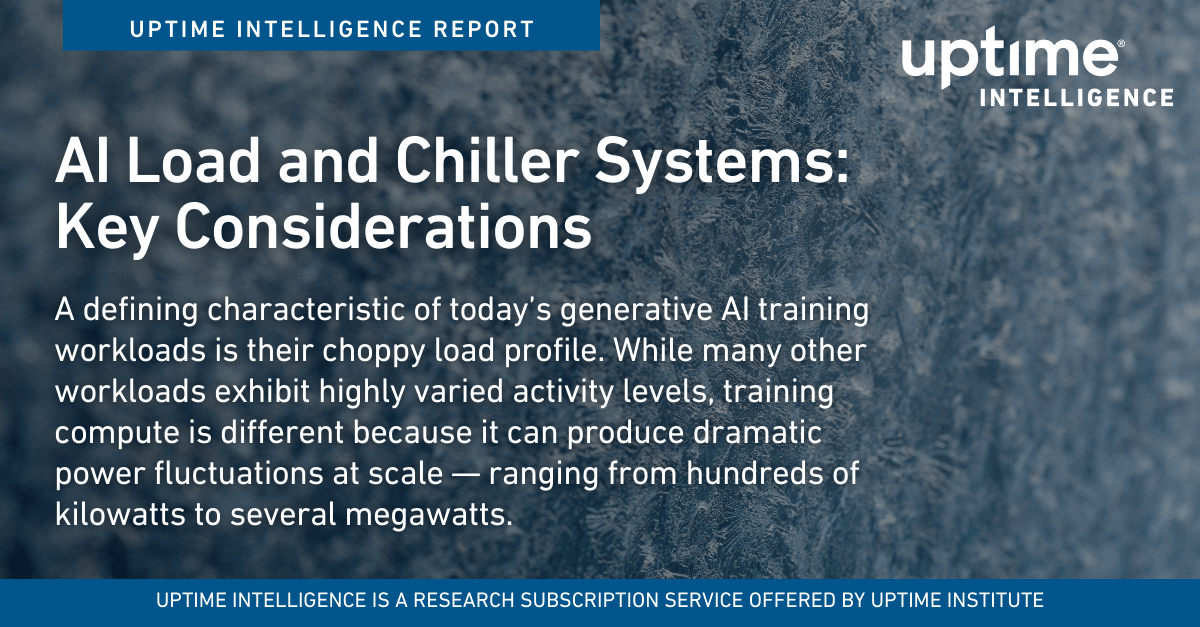 UPTIME INTELLIGENCE REPORT

uptime®
INTELLIGENCE

AI Load and Chiller Systems: Key Considerations

A defining characteristic of today's generative AI training workloads is their choppy load profile. While many other workloads exhibit highly varied activity levels, training compute is different because it can produce dramatic power fluctuations at scale — ranging from hundreds of kilowatts to several megawatts.

UPTIME INTELLIGENCE IS A RESEARCH SUBSCRIPTION SERVICE OFFERED BY UPTIME INSTITUTE